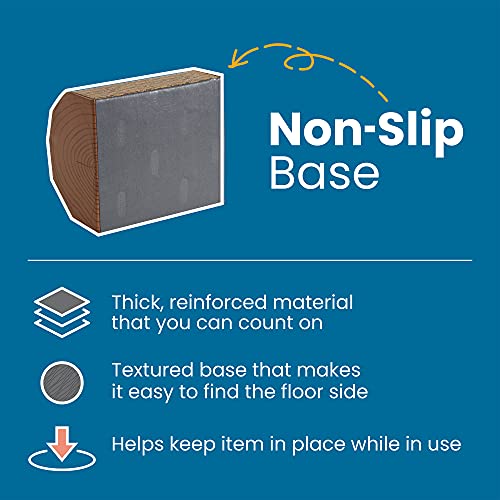 Non-Slip
Base

Thick, reinforced material that you can count on

Textured base that makes it easy to find the floor side

Helps keep item in place while in use